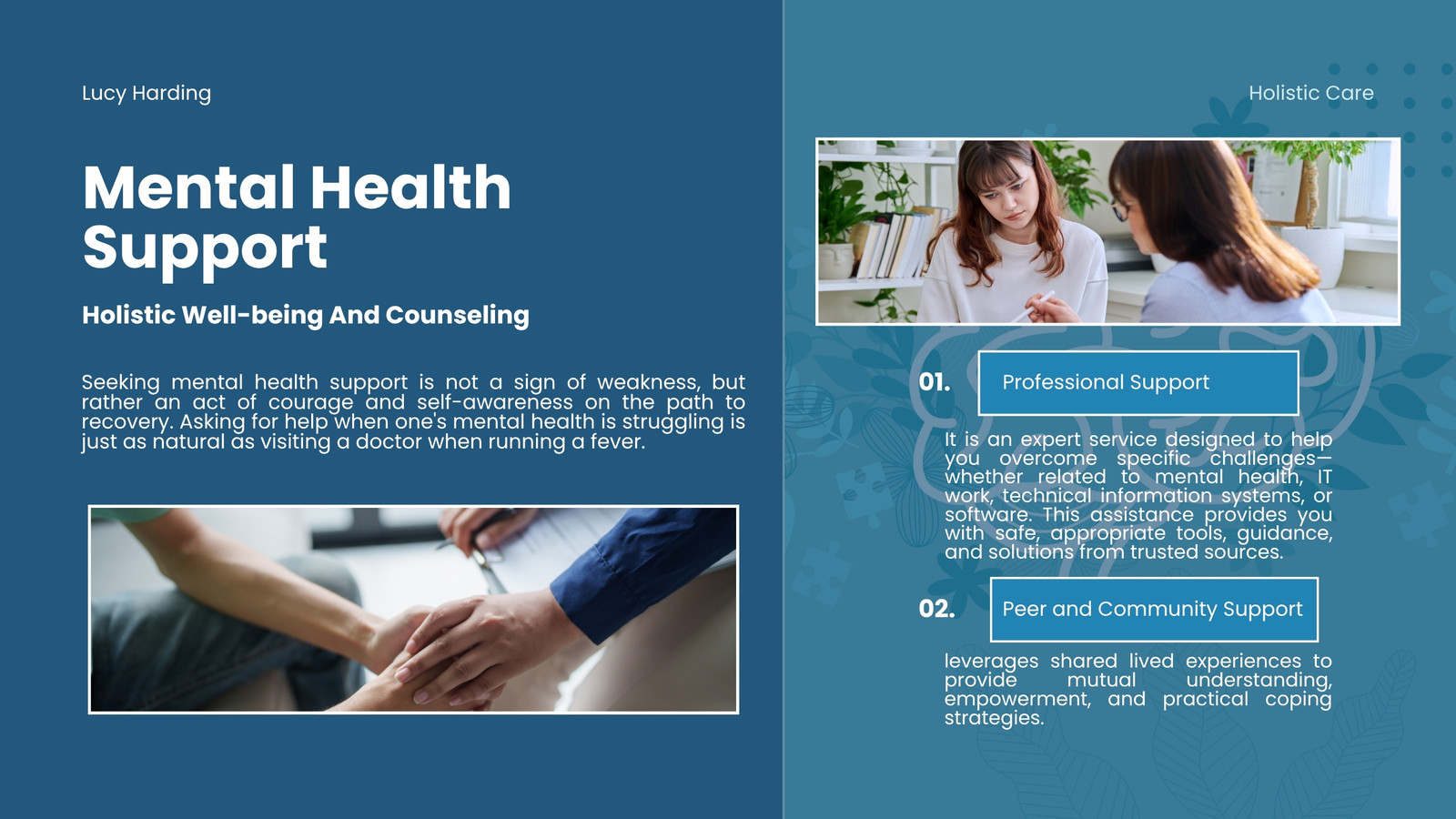 Lucy Harding

Mental Health Support

Holistic Well-being And Counseling

Seeking mental health support is not a sign of weakness, but rather an act of courage and self-awareness on the path to recovery. Asking for help when one's mental health is struggling is just as natural as visiting a doctor when running a fever.

Holistic Care

01.

Professional Support

It is an expert service designed to help you overcome specific challenges—whether related to mental health, IT work, technical information systems, or software. This assistance provides you with safe, appropriate tools, guidance, and solutions from trusted sources.

02.

Peer and Community Support

leverages shared lived experiences to provide mutual understanding, empowerment, and practical coping strategies.